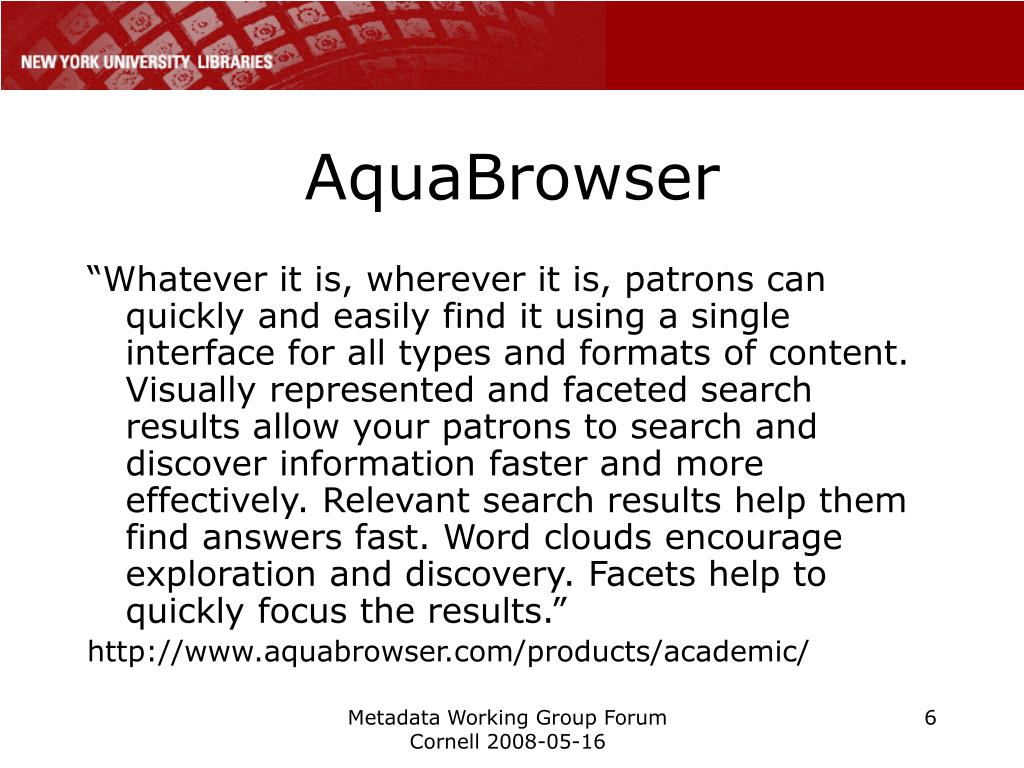 NEW YORK UNIVERSITY LIBRARIES

AquaBrowser

“Whatever it is, wherever it is, patrons can quickly and easily find it using a single interface for all types and formats of content. Visually represented and faceted search results allow your patrons to search and discover information faster and more effectively. Relevant search results help them find answers fast. Word clouds encourage exploration and discovery. Facets help to quickly focus the results.”

http://www.aquabrowser.com/products/academic/

Metadata Working Group Forum
Cornell 2008-05-16

6